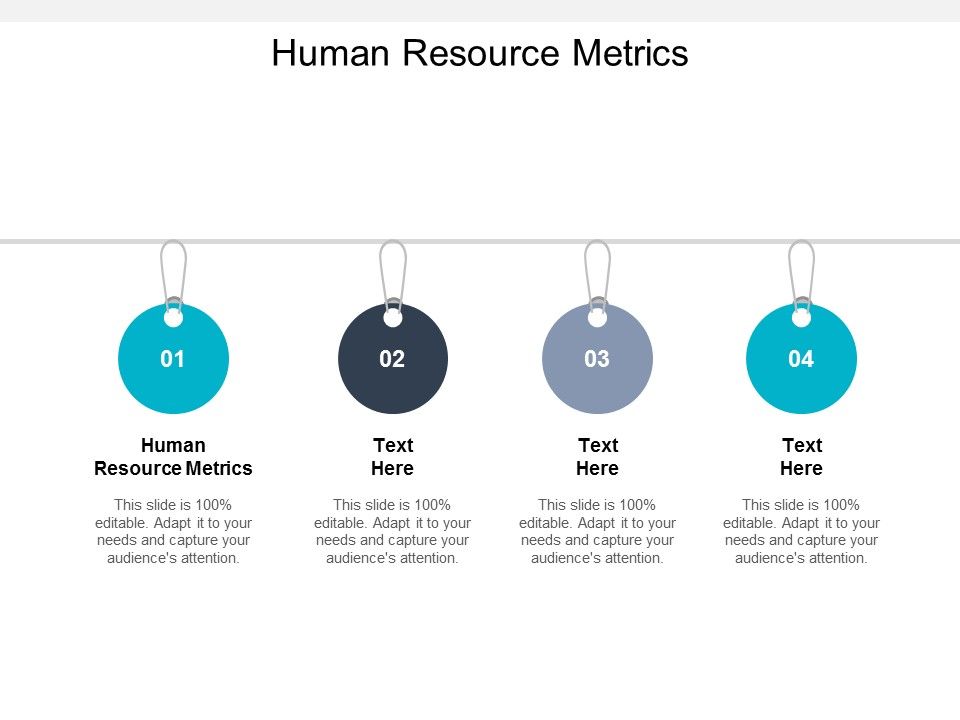 Human Resource Metrics

01

Human Resource Metrics

This slide is 100% editable. Adapt it to your needs and capture your audience's attention.

02

Text Here

This slide is 100% editable. Adapt it to your needs and capture your audience's attention.

03

Text Here

This slide is 100% editable. Adapt it to your needs and capture your audience's attention.

04

Text Here

This slide is 100% editable. Adapt it to your needs and capture your audience's attention.